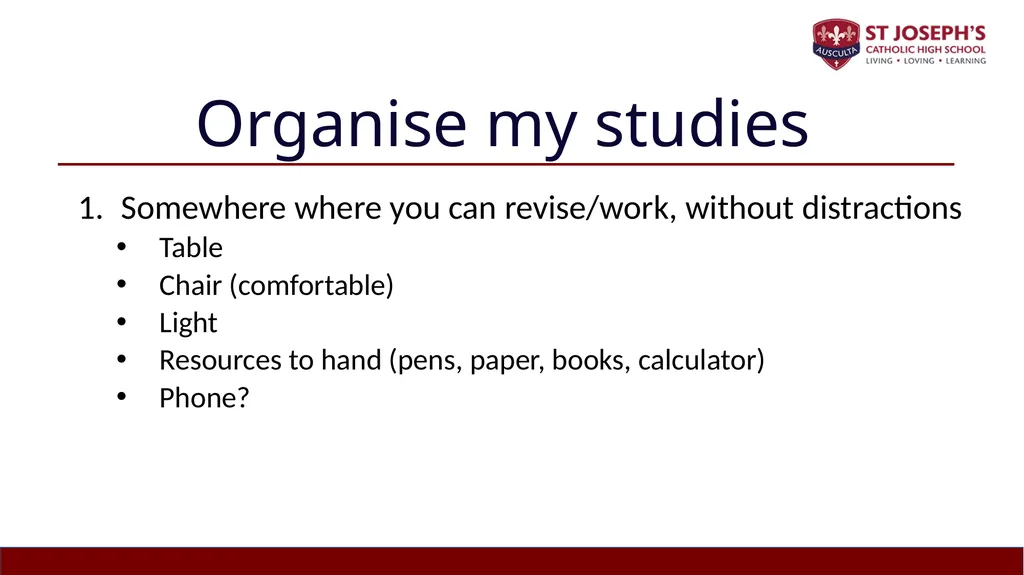 AUSCULTA
ST JOSEPH'S
CATHOLIC HIGH SCHOOL
LIVING • LOVING • LEARNING

Organise my studies

1. Somewhere where you can revise/work, without distractions
• Table
• Chair (comfortable)
• Light
• Resources to hand (pens, paper, books, calculator)
• Phone?